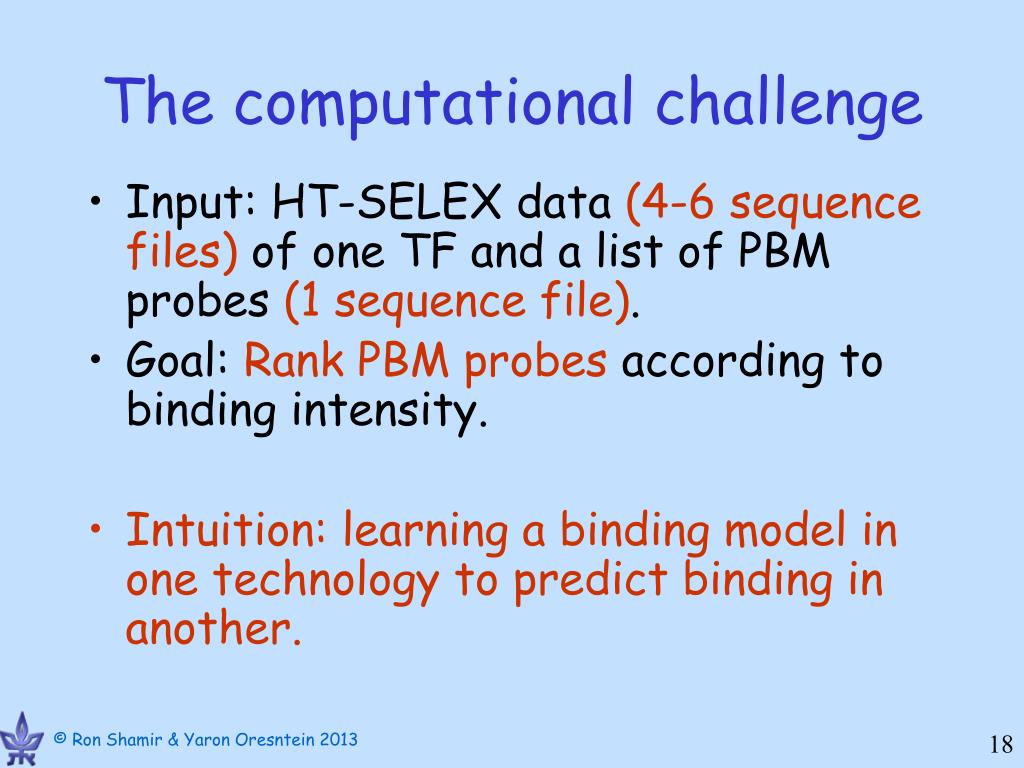 The computational challenge

• Input: HT-SELEX data (4-6 sequence files) of one TF and a list of PBM probes (1 sequence file).
• Goal: Rank PBM probes according to binding intensity.

• Intuition: learning a binding model in one technology to predict binding in another.

© Ron Shamir & Yaron Oresntein 2013

18